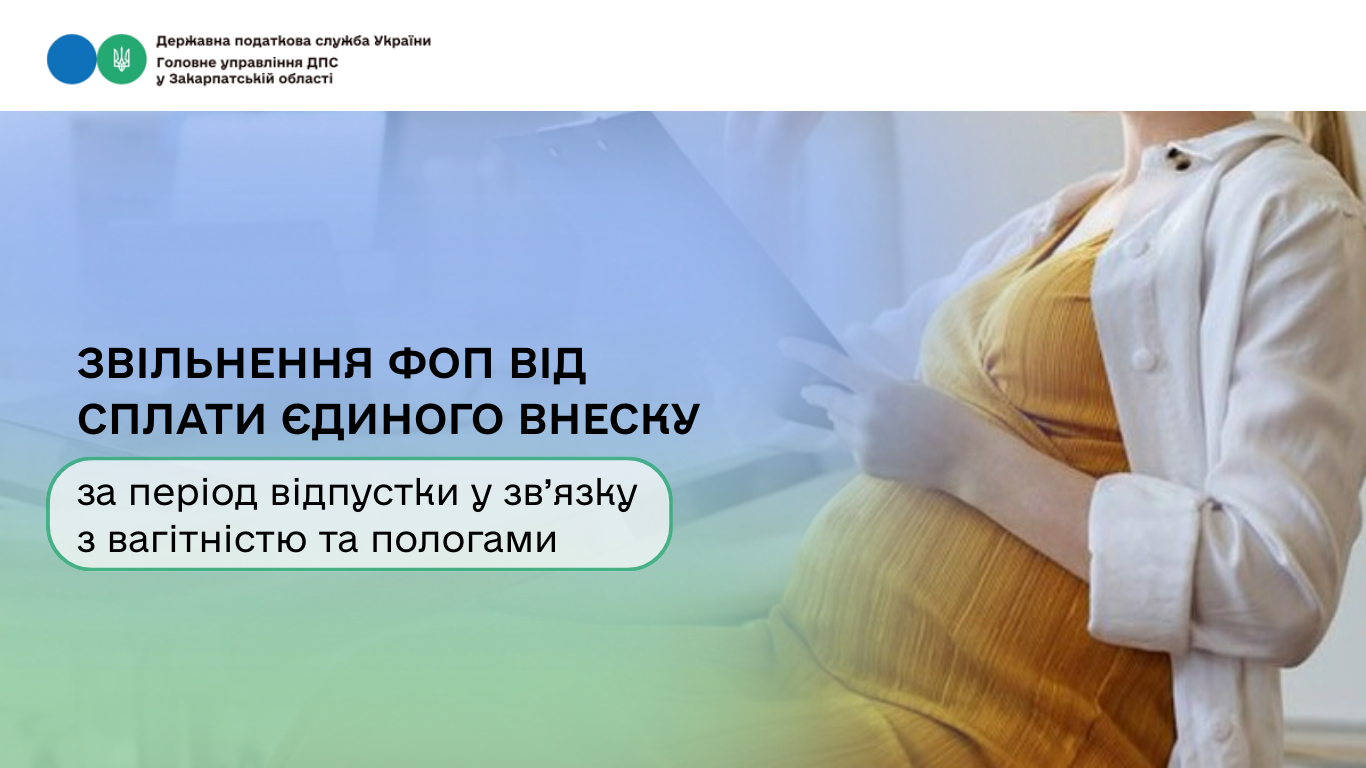 Державна податкова служба України
Головне управління ДПС
у Закарпатській області

ЗВІЛЬНЕННЯ ФОП ВІД СПЛАТИ ЄДИНОГО ВНЕСКУ

за період відпустки у зв'язку з вагітністю та пологами